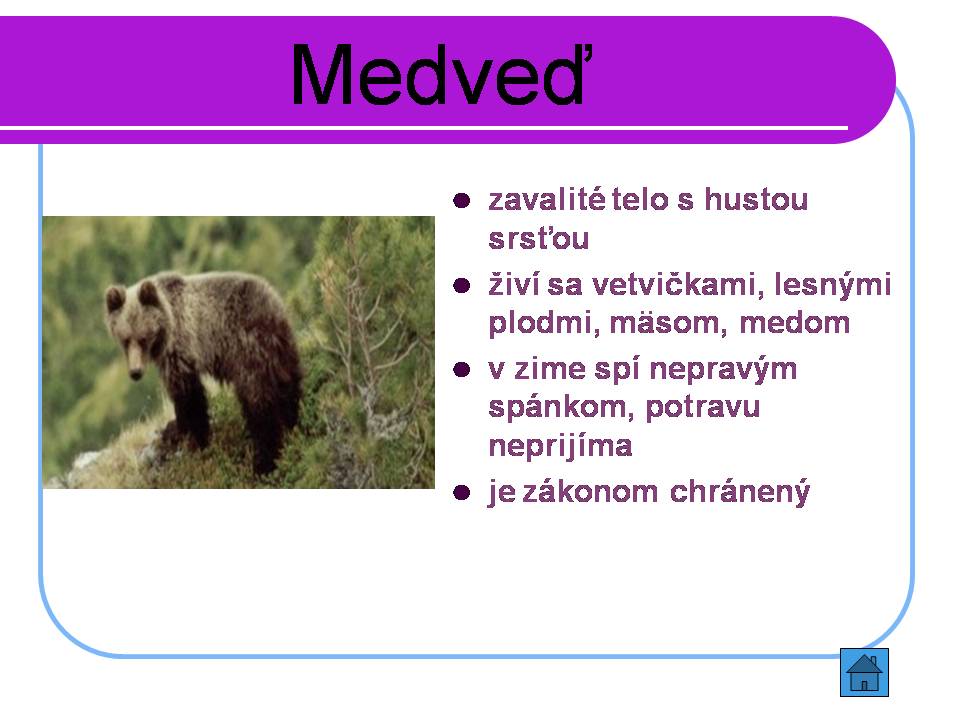 Medveď

- zavalité telo s hustou srsťou
- živí sa vetvičkami, lesnými plodmi, mäsom, medom
- v zime spí nepravým spánkom, potravu neprijíma
- je zákonom chránený